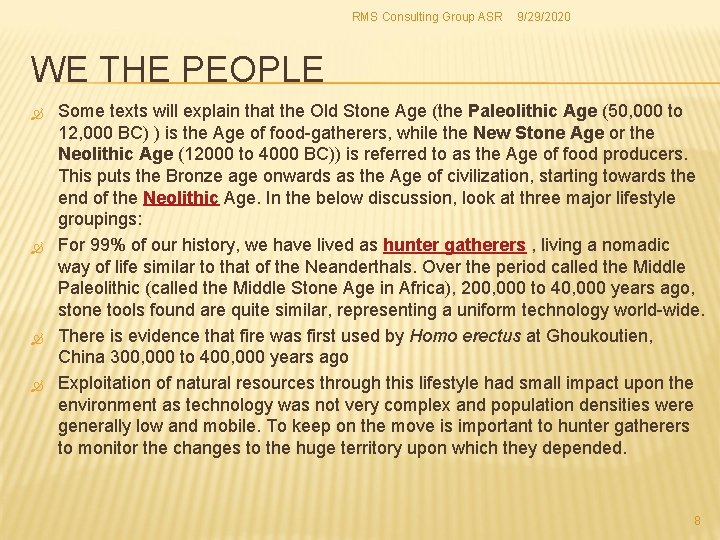 RMS Consulting Group ASR 9/29/2020

WE THE PEOPLE

Some texts will explain that the Old Stone Age (the Paleolithic Age (50,000 to 12,000 BC) ) is the Age of food-gatherers, while the New Stone Age or the Neolithic Age (12000 to 4000 BC)) is referred to as the Age of food producers. This puts the Bronze age onwards as the Age of civilization, starting towards the end of the Neolithic Age. In the below discussion, look at three major lifestyle groupings:

For 99% of our history, we have lived as hunter gatherers , living a nomadic way of life similar to that of the Neanderthals. Over the period called the Middle Paleolithic (called the Middle Stone Age in Africa), 200,000 to 40,000 years ago, stone tools found are quite similar, representing a uniform technology world-wide.

There is evidence that fire was first used by Homo erectus at Ghoukoutien, China 300,000 to 400,000 years ago

Exploitation of natural resources through this lifestyle had small impact upon the environment as technology was not very complex and population densities were generally low and mobile. To keep on the move is important to hunter gatherers to monitor the changes to the huge territory upon which they depended.

8